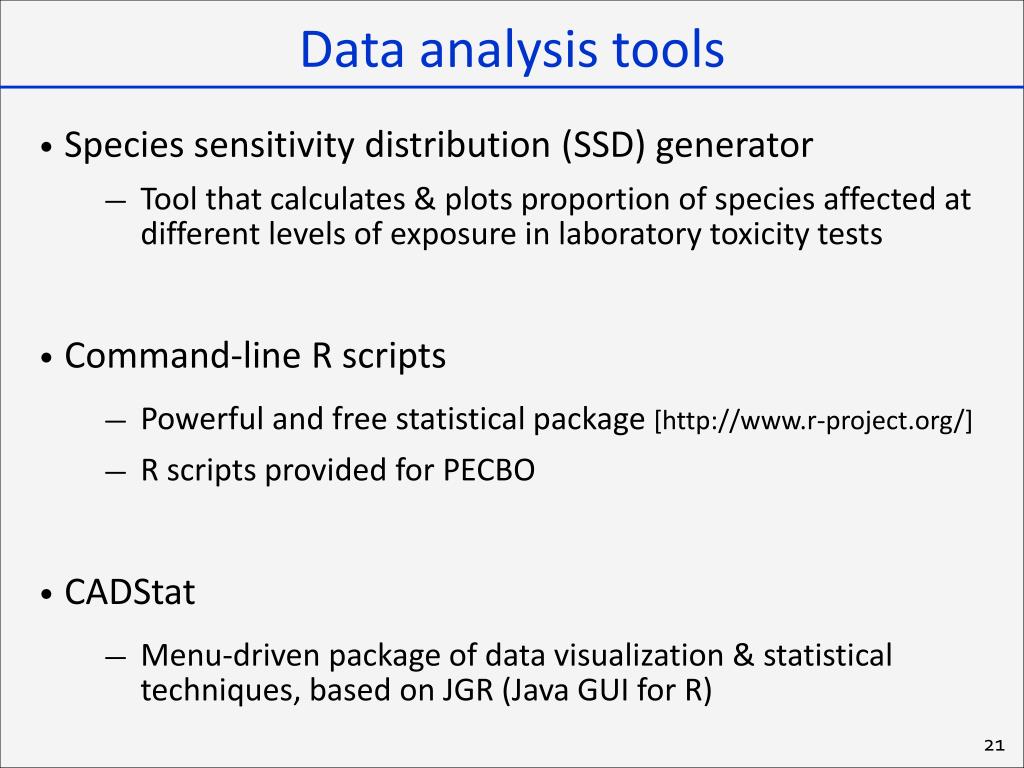 Data analysis tools

• Species sensitivity distribution (SSD) generator

– Tool that calculates & plots proportion of species affected at different levels of exposure in laboratory toxicity tests

• Command-line R scripts

– Powerful and free statistical package [http://www.r-project.org/]

– R scripts provided for PECBO

• CADStat

– Menu-driven package of data visualization & statistical techniques, based on JGR (Java GUI for R)

21